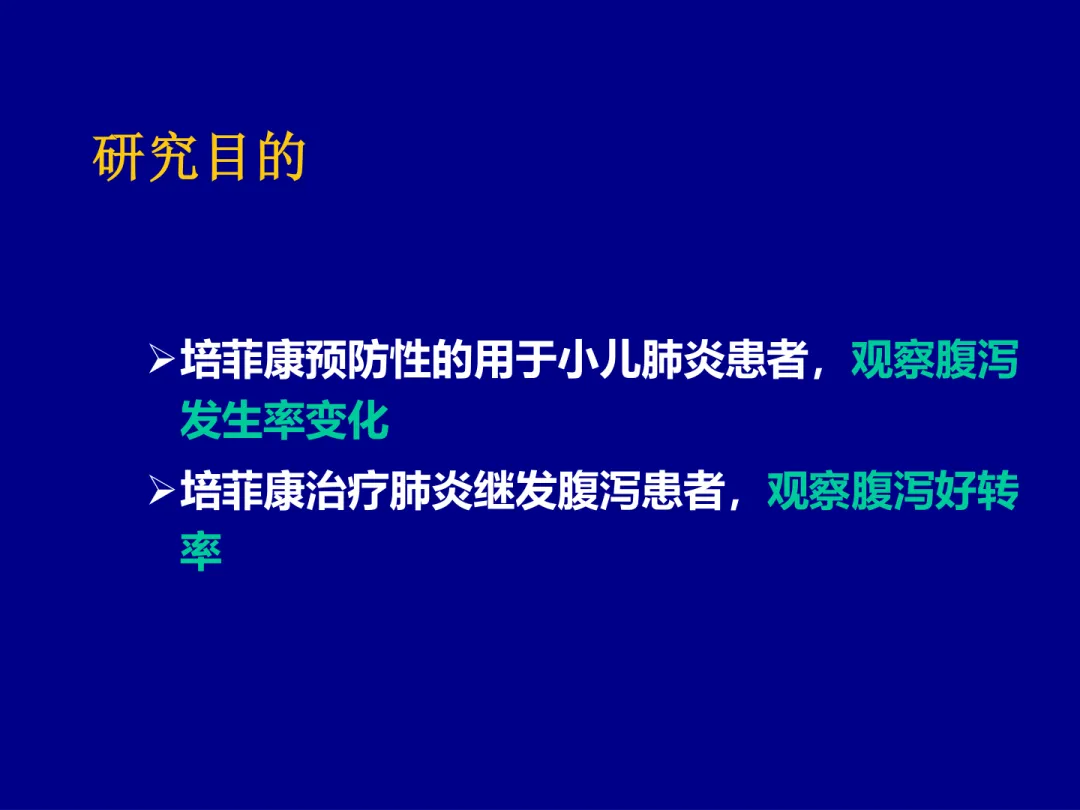 研究目的

➢培菲康预防性的用于小儿肺炎患者，观察腹泻发生率变化

➢培菲康治疗肺炎继发腹泻患者，观察腹泻好转率